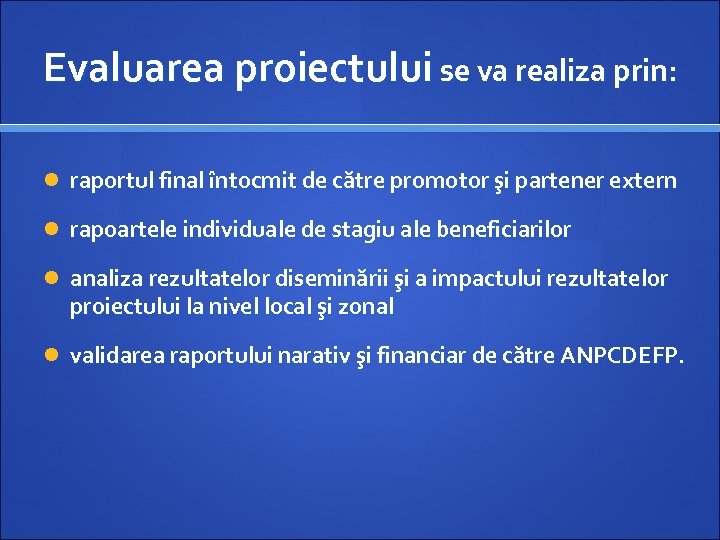 Evaluarea proiectului se va realiza prin:

raportul final întocmit de către promotor şi partener extern

rapoartele individuale de stagiu ale beneficiarilor

analiza rezultatelor diseminării şi a impactului rezultatelor proiectului la nivel local şi zonal

validarea raportului narativ şi financiar de către ANPCDEFP.